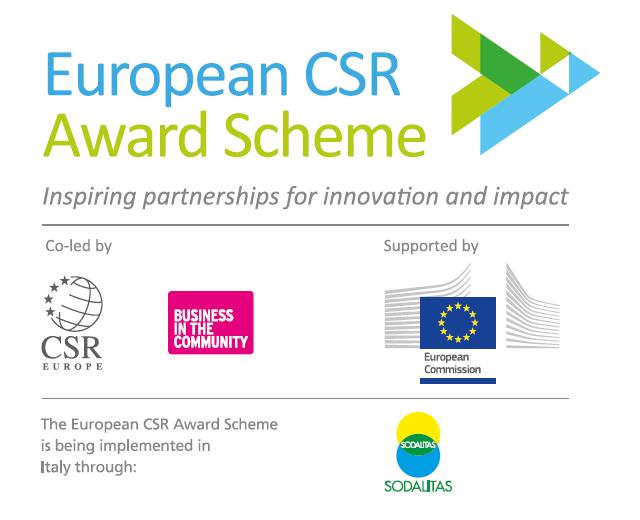 European CSR
Award Scheme

Inspiring partnerships for innovation and impact

Co-led by

CSR
EUROPE

BUSINESS
IN THE
COMMUNITY

Supported by

European
Commission

The European CSR Award Scheme is being implemented in Italy through:

SODALITAS

SODALITAS